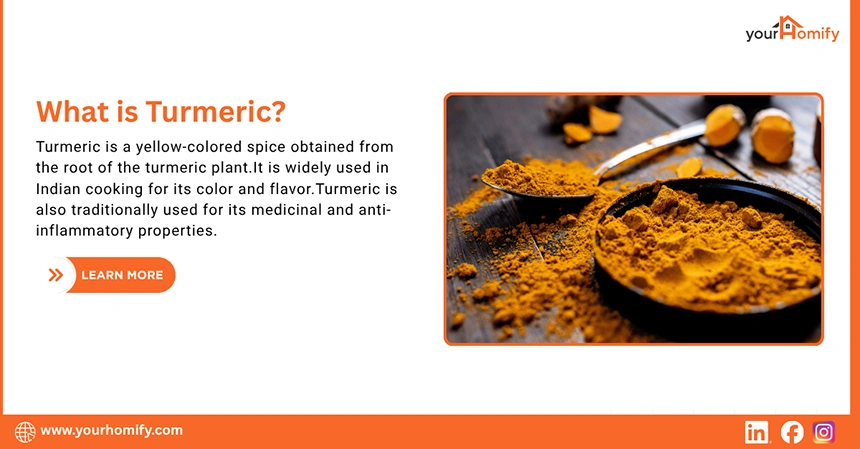 yourHomify

What is Turmeric?

Turmeric is a yellow-colored spice obtained from the root of the turmeric plant.It is widely used in Indian cooking for its color and flavor.Turmeric is also traditionally used for its medicinal and anti-inflammatory properties.

LEARN MORE

www.yourhomify.com